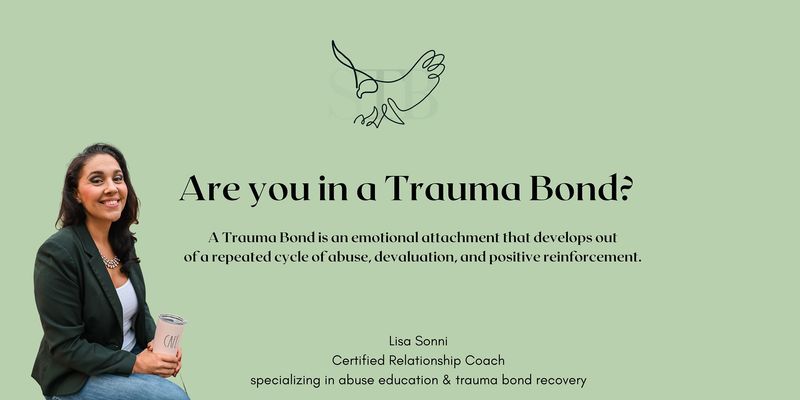 Are you in a Trauma Bond?

A Trauma Bond is an emotional attachment that develops out of a repeated cycle of abuse, devaluation, and positive reinforcement.

Lisa Sonni
Certified Relationship Coach
specializing in abuse education & trauma bond recovery